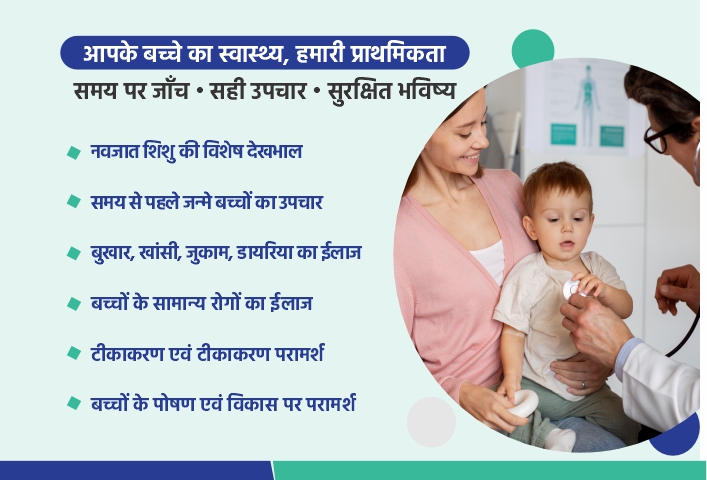 आपके बच्चे का स्वास्थ्य, हमारी प्राथमिकता

समय पर जाँच • सही उपचार • सुरक्षित भविष्य

नवजात शिशु की विशेष देखभाल

समय से पहले जन्मे बच्चों का उपचार

बुखार, खांसी, जुकाम, डायरिया का ईलाज

बच्चों के सामान्य रोगों का ईलाज

टीकाकरण एवं टीकाकरण परामर्श

बच्चों के पोषण एवं विकास पर परामर्श